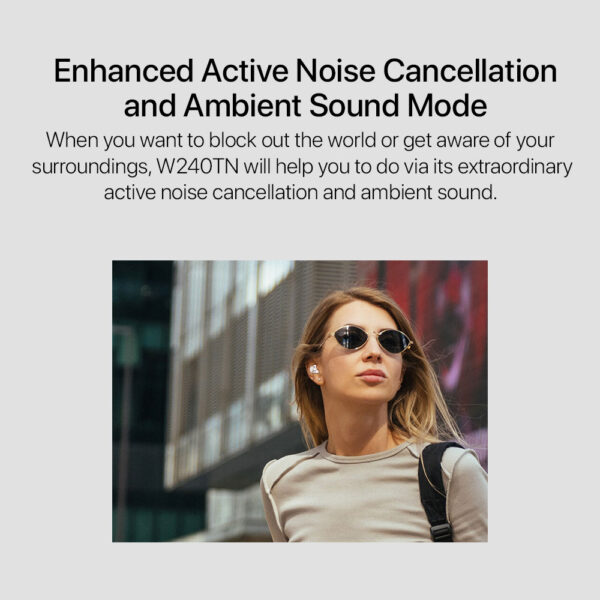 Enhanced Active Noise Cancellation and Ambient Sound Mode

When you want to block out the world or get aware of your surroundings, W240TN will help you to do via its extraordinary active noise cancellation and ambient sound.